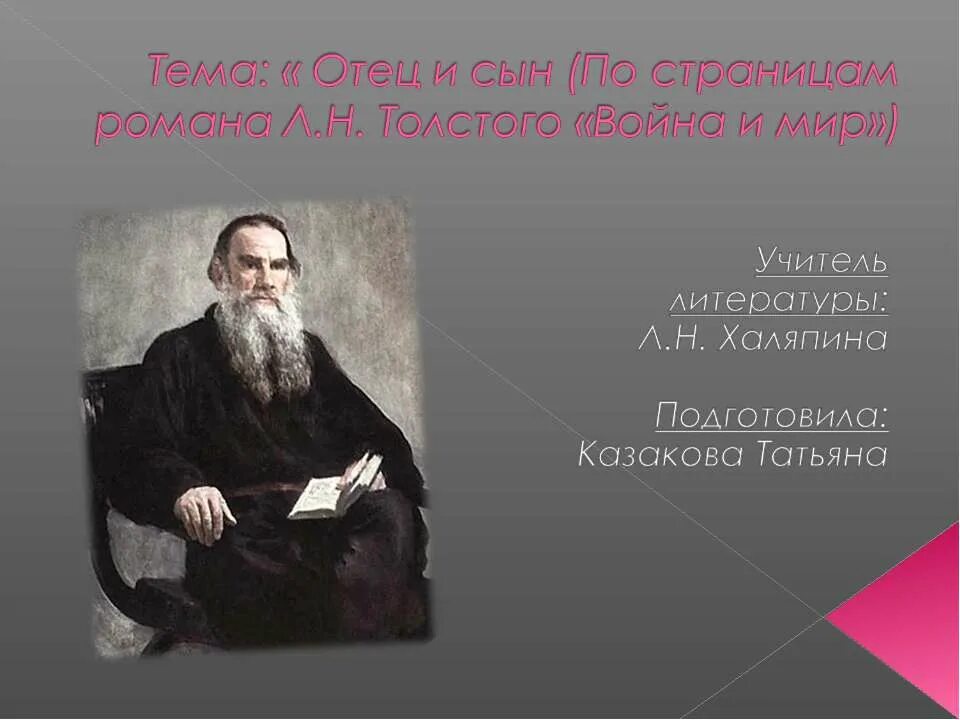 Тема: « Отец и сын (По страницам романа Л.Н. Толстого «Война и мир»)

Учитель литературы:
Л.Н. Халяпина

Подготовила:
Казакова Татьяна